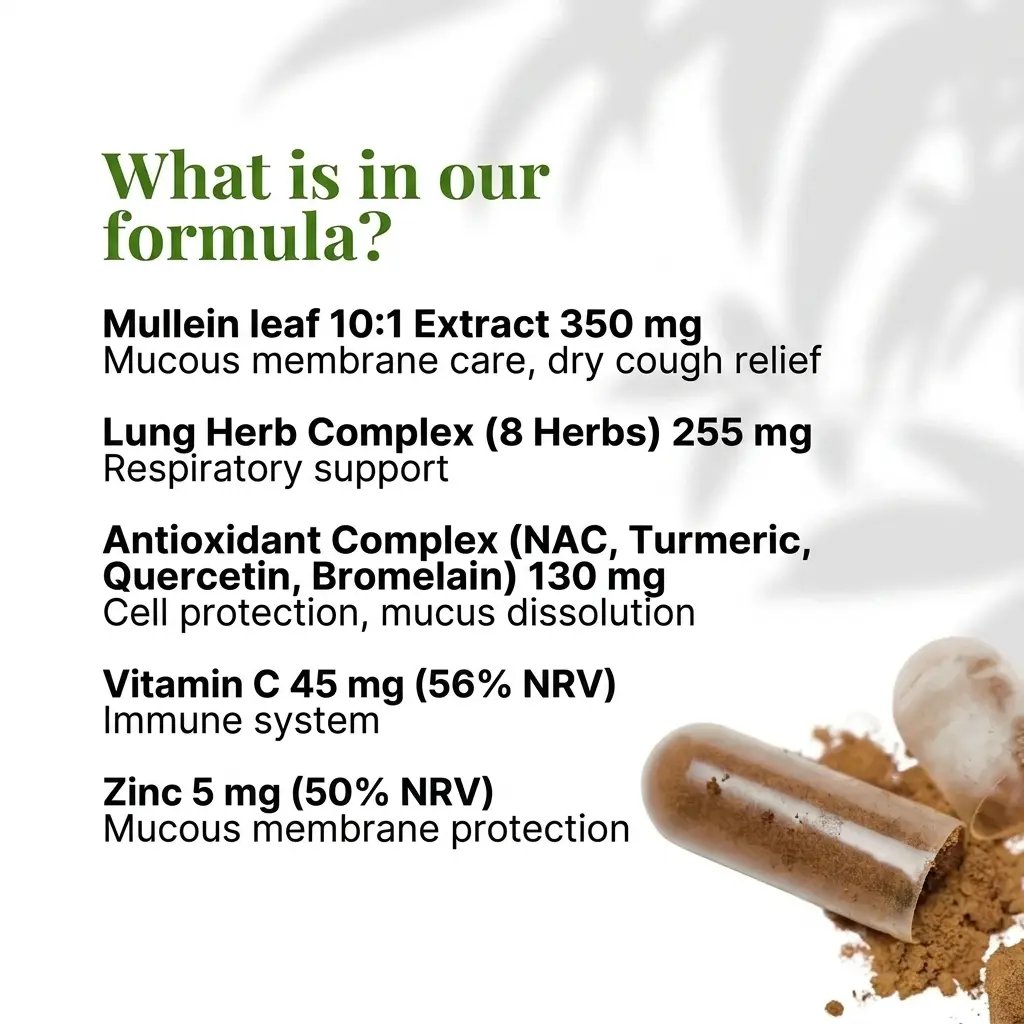 What is in our formula?

Mullein leaf 10:1 Extract 350 mg
Mucous membrane care, dry cough relief

Lung Herb Complex (8 Herbs) 255 mg
Respiratory support

Antioxidant Complex (NAC, Turmeric, Quercetin, Bromelain) 130 mg
Cell protection, mucus dissolution

Vitamin C 45 mg (56% NRV)
Immune system

Zinc 5 mg (50% NRV)
Mucous membrane protection